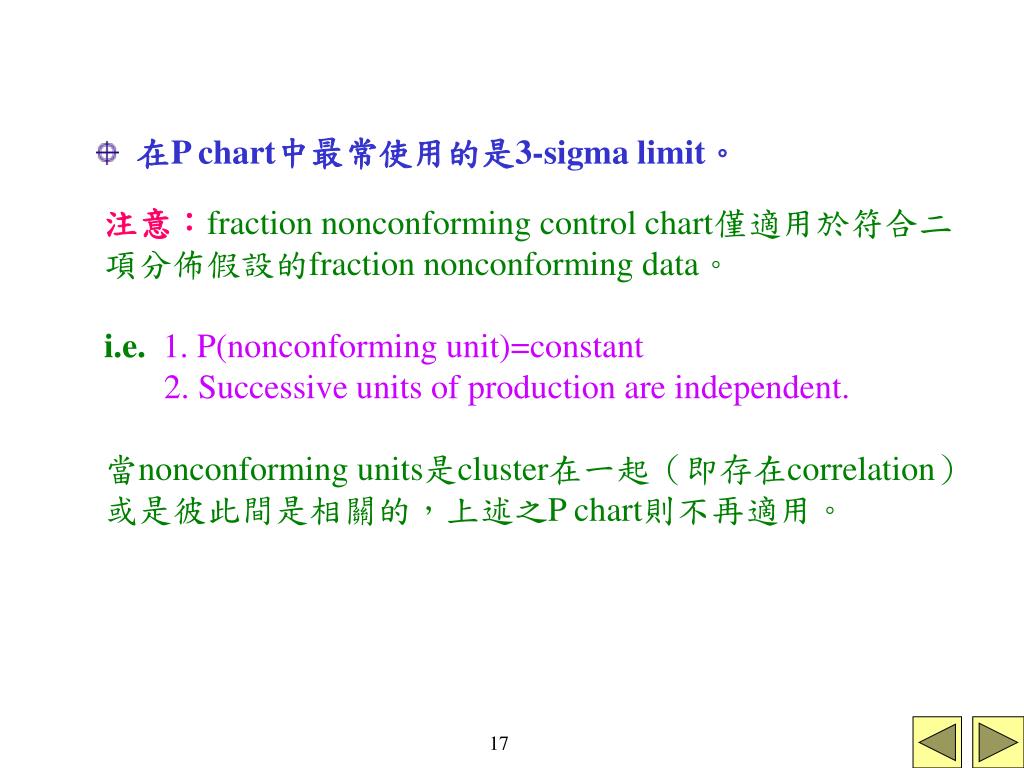 在P chart中最常使用的是3-sigma limit。

注意：fraction nonconforming control chart僅適用於符合二項分佈假設的fraction nonconforming data。

i.e. 1. P(nonconforming unit)=constant
2. Successive units of production are independent.

當nonconforming units是cluster在一起（即存在correlation）或是彼此間是相關的，上述之P chart則不再適用。

17